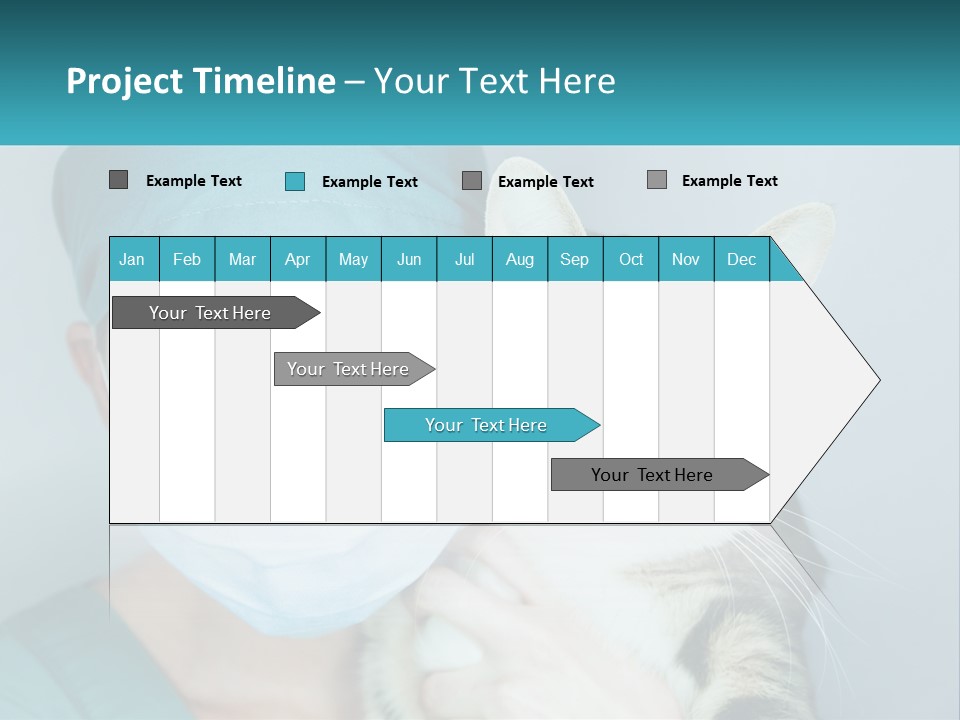 Project Timeline – Your Text Here

Example Text
Example Text
Example Text
Example Text

| Jan | Feb | Mar | Apr | May | Jun | Jul | Aug | Sep | Oct | Nov | Dec |
|---|---|---|---|---|---|---|---|---|---|---|---|

Your Text Here
Your Text Here
Your Text Here
Your Text Here